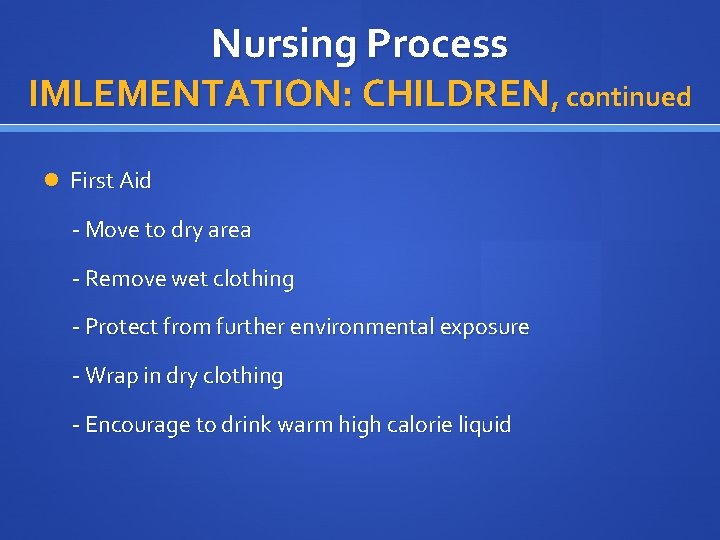 Nursing Process
IMLEMENTATION: CHILDREN, continued

First Aid

- Move to dry area

- Remove wet clothing

- Protect from further environmental exposure

- Wrap in dry clothing

- Encourage to drink warm high calorie liquid